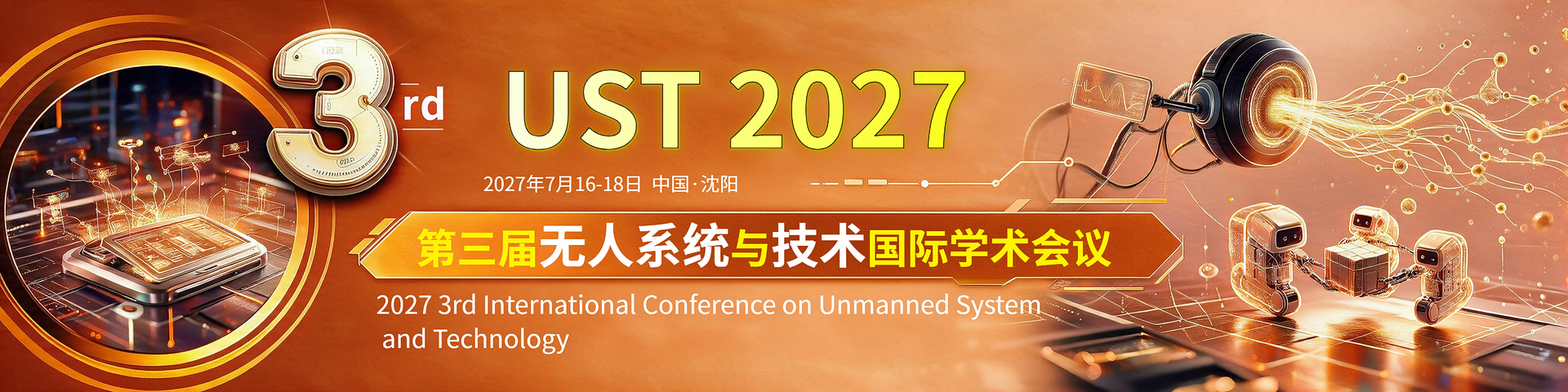 3rd

UST 2027

2027年7月16-18日 中国·沈阳

第三届无人系统与技术国际学术会议

2027 3rd International Conference on Unmanned System and Technology